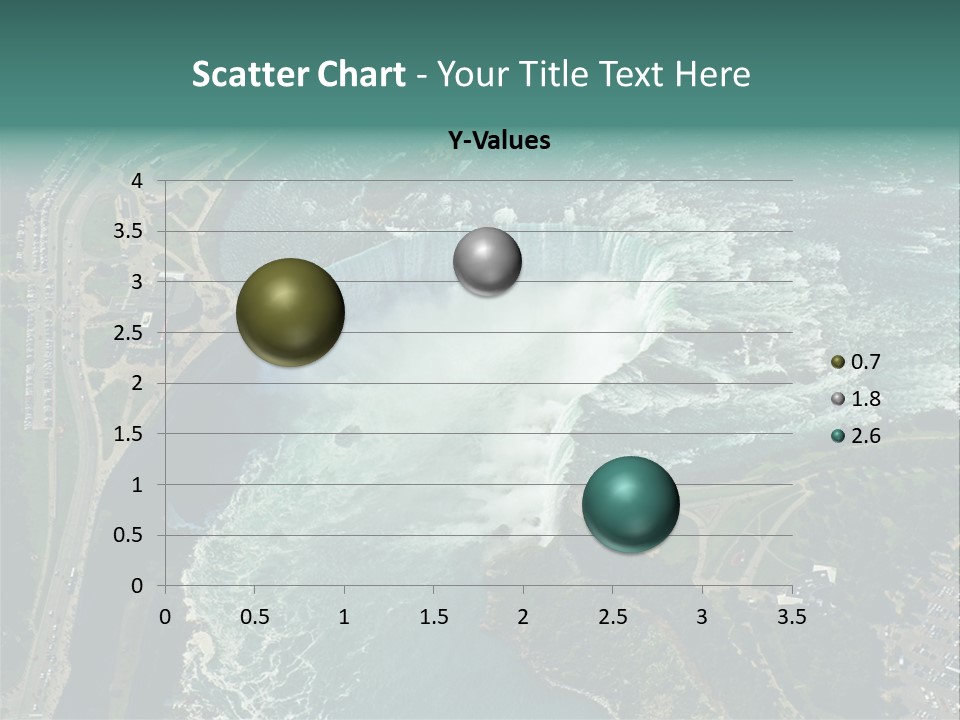 Scatter Chart - Your Title Text Here

Y-Values

4
3.5
3
2.5
2
1.5
1
0.5
0

0
0.5
1
1.5
2
2.5
3
3.5

0.7
1.8
2.6